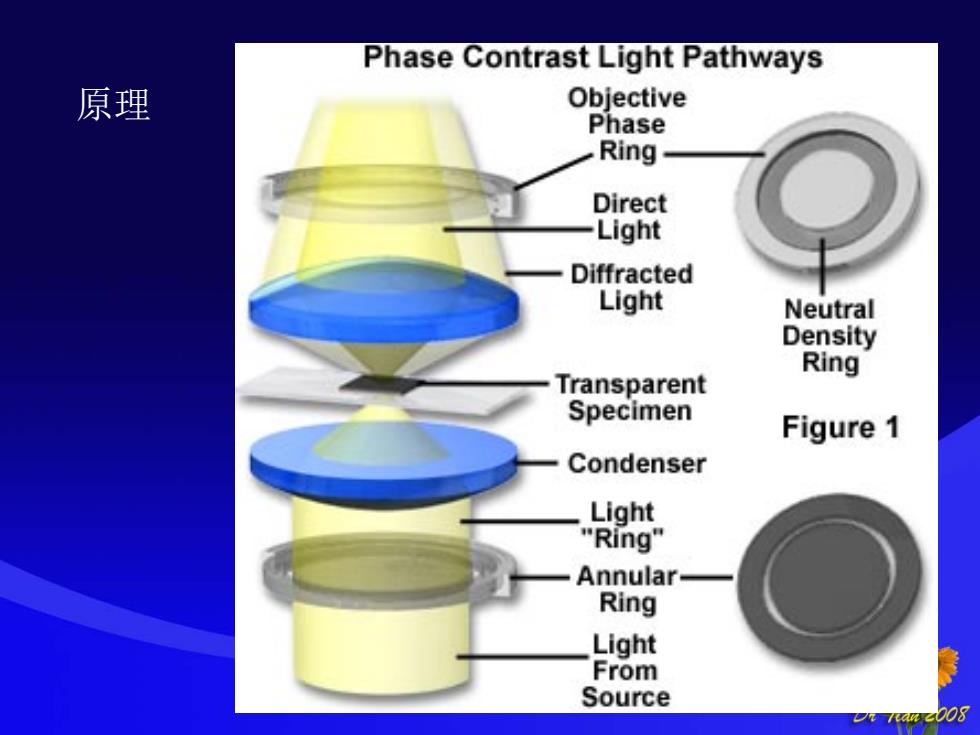 原理

Phase Contrast Light Pathways

Objective Phase Ring

Direct Light

Diffracted Light

Neutral Density Ring

Transparent Specimen

Figure 1

Condenser

Light "Ring"

Annular Ring

Light From Source

Dr Tian 2008